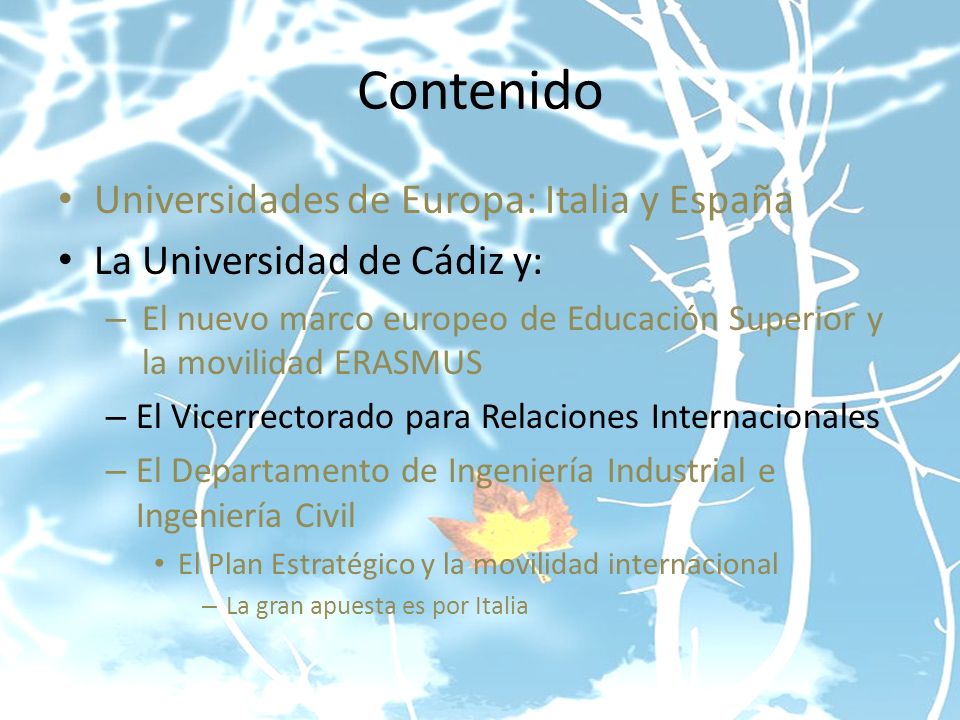 Contenido

• Universidades de Europa: Italia y España
• La Universidad de Cádiz y:
– El nuevo marco europeo de Educación Superior y la movilidad ERASMUS
– El Vicerrectorado para Relaciones Internacionales
– El Departamento de Ingeniería Industrial e Ingeniería Civil
• El Plan Estratégico y la movilidad internacional
– La gran apuesta es por Italia